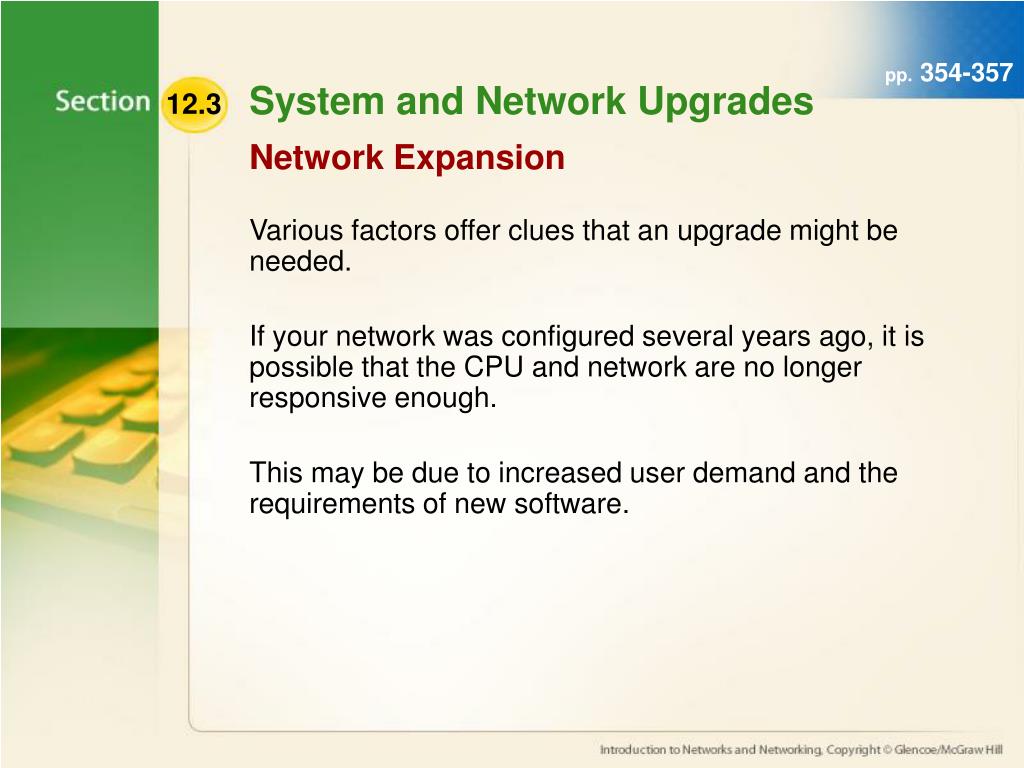 pp. 354-357

Section 12.3 System and Network Upgrades

Network Expansion

Various factors offer clues that an upgrade might be needed.

If your network was configured several years ago, it is possible that the CPU and network are no longer responsive enough.

This may be due to increased user demand and the requirements of new software.

Introduction to Networks and Networking, Copyright © Glencoe/McGraw Hill